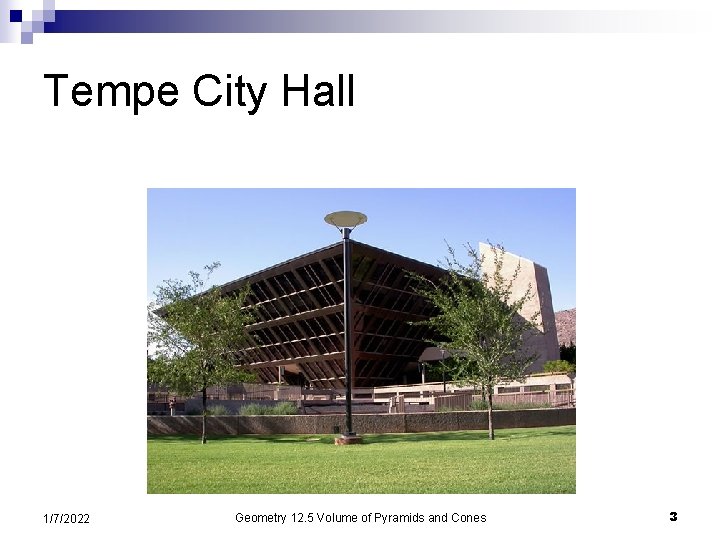 Tempe City Hall

1/7/2022

Geometry 12.5 Volume of Pyramids and Cones

3